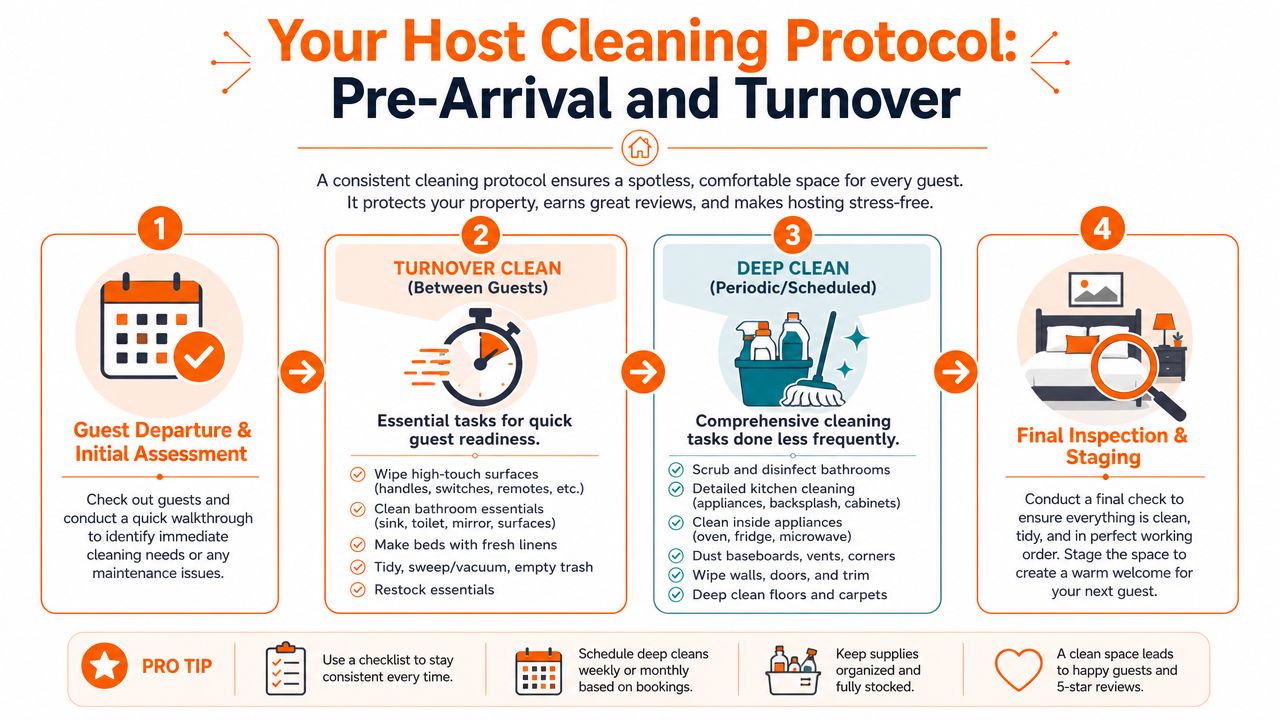 Your Host Cleaning Protocol:
Pre-Arrival and Turnover

A consistent cleaning protocol ensures a spotless, comfortable space for every guest. It protects your property, earns great reviews, and makes hosting stress-free.

1

Guest Departure & Initial Assessment

Check out guests and conduct a quick walkthrough to identify immediate cleaning needs or any maintenance issues.

2

TURNOVER CLEAN
(Between Guests)

Essential tasks for quick guest readiness.

Wipe high-touch surfaces (handles, switches, remotes, etc.)
Clean bathroom essentials (sink, toilet, mirror, surfaces)
Make beds with fresh linens
Tidy, sweep/vacuum, empty trash
Restock essentials

3

DEEP CLEAN
(Periodic/Scheduled)

Comprehensive cleaning tasks done less frequently.

Scrub and disinfect bathrooms
Detailed kitchen cleaning (appliances, backsplash, cabinets)
Clean inside appliances (oven, fridge, microwave)
Dust baseboards, vents, corners
Wipe walls, doors, and trim
Deep clean floors and carpets

4

Final Inspection & Staging

Conduct a final check to ensure everything is clean, tidy, and in perfect working order. Stage the space to create a warm welcome for your next guest.

PRO TIP

Use a checklist to stay consistent every time.

Schedule deep cleans weekly or monthly based on bookings.

Keep supplies organized and fully stocked.

A clean space leads to happy guests and 5-star reviews.